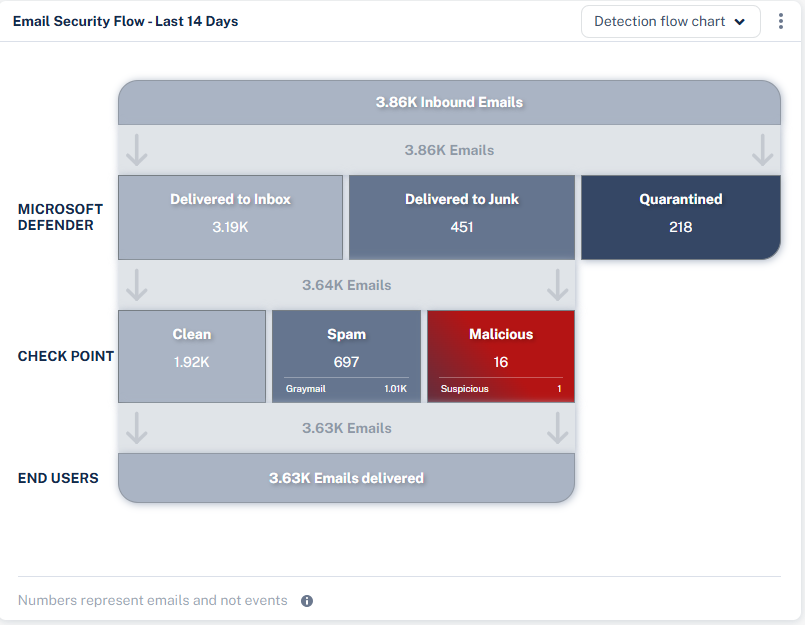 Email Security Flow - Last 14 Days

Detection flow chart

3.86K Inbound Emails

3.86K Emails

MICROSOFT DEFENDER

Delivered to Inbox
3.19K

Delivered to Junk
451

Quarantined
218

3.64K Emails

CHECK POINT

Clean
1.92K

Spam
697
Graymail 1.01K

Malicious
16
Suspicious 1

3.63K Emails

END USERS

3.63K Emails delivered

Numbers represent emails and not events